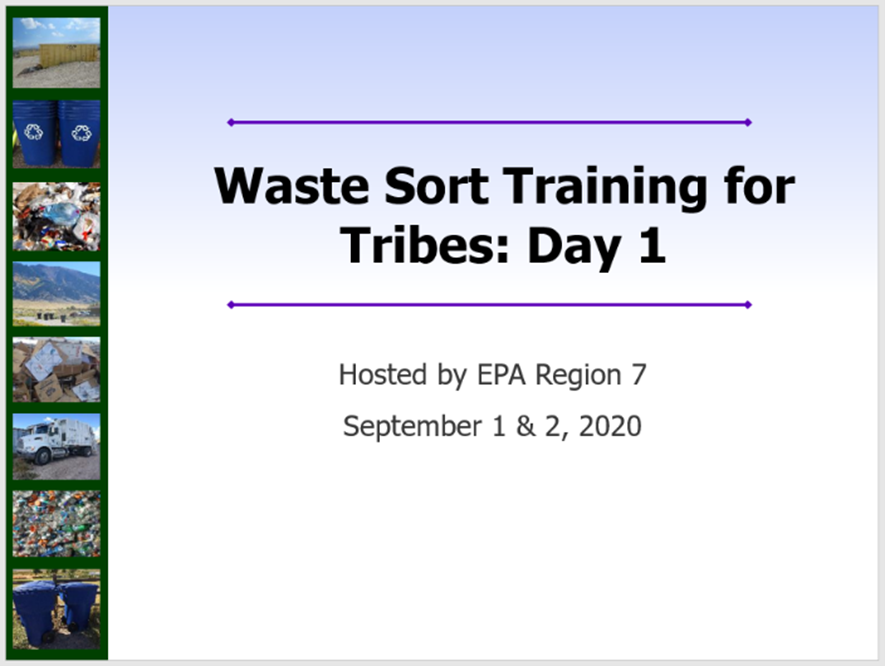 Waste Sort Training for Tribes: Day 1

Hosted by EPA Region 7

September 1 & 2, 2020